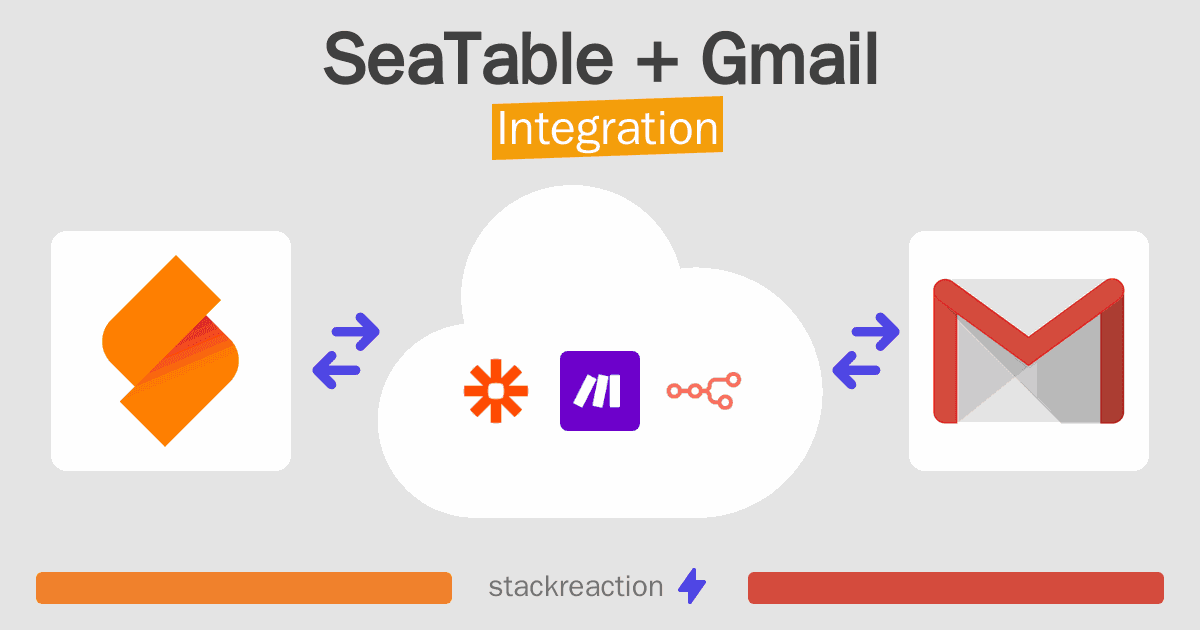 SeaTable + Gmail
Integration

stackreaction